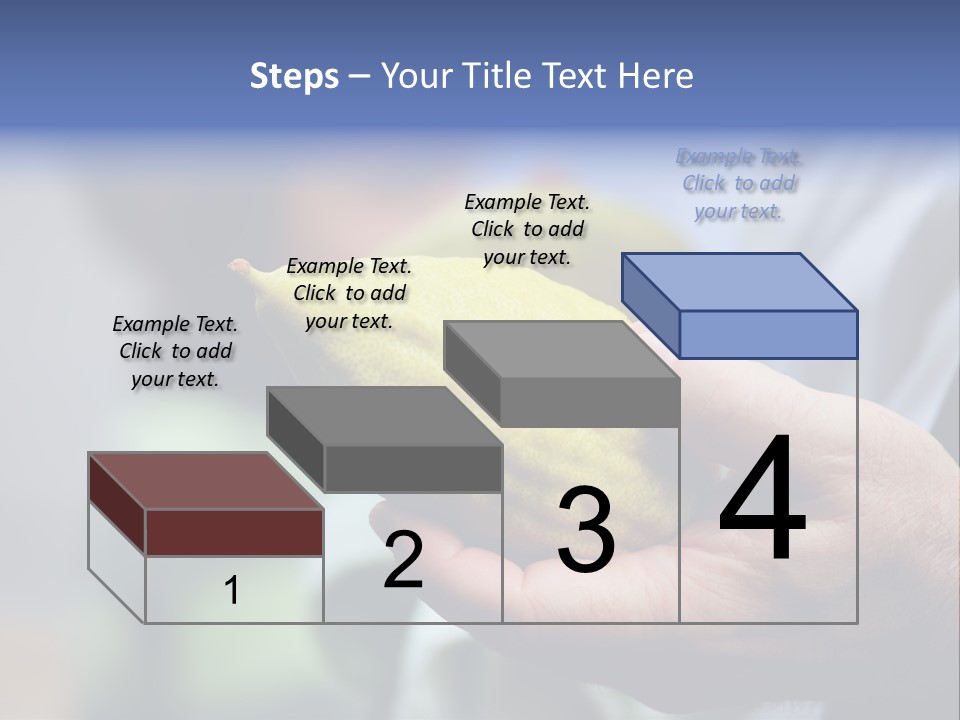 Steps – Your Title Text Here

Example Text. Click to add your text.

Example Text. Click to add your text.

Example Text. Click to add your text.

Example Text. Click to add your text.

1

2

3

4